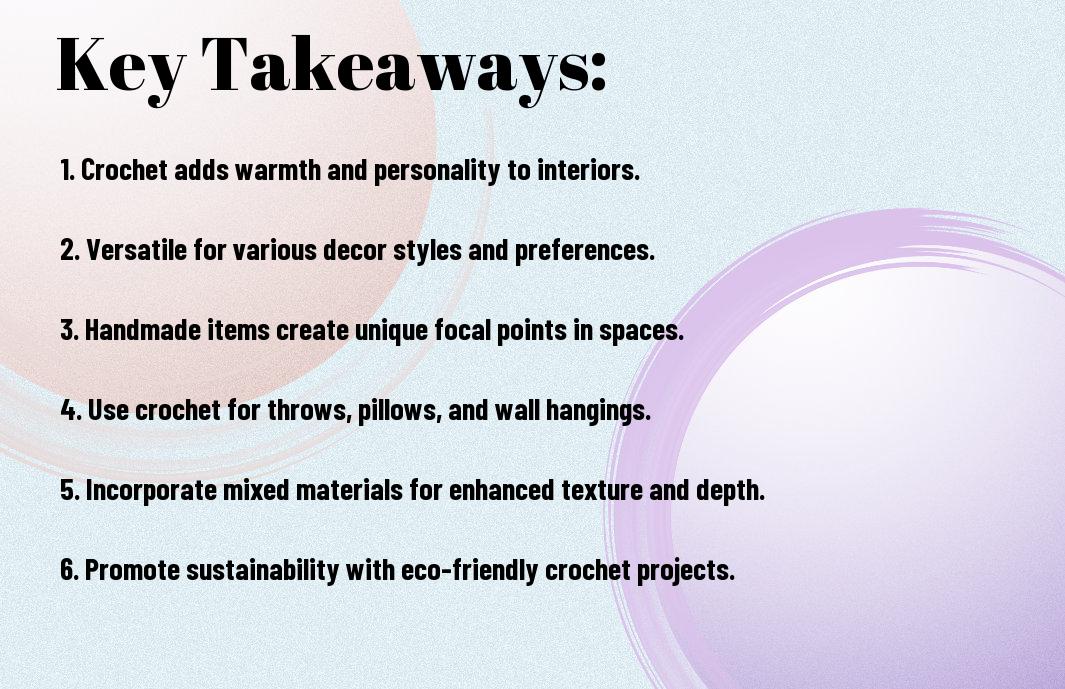 Key Takeaways:

1. Crochet adds warmth and personality to interiors.

2. Versatile for various decor styles and preferences.

3. Handmade items create unique focal points in spaces.

4. Use crochet for throws, pillows, and wall hangings.

5. Incorporate mixed materials for enhanced texture and depth.

6. Promote sustainability with eco-friendly crochet projects.